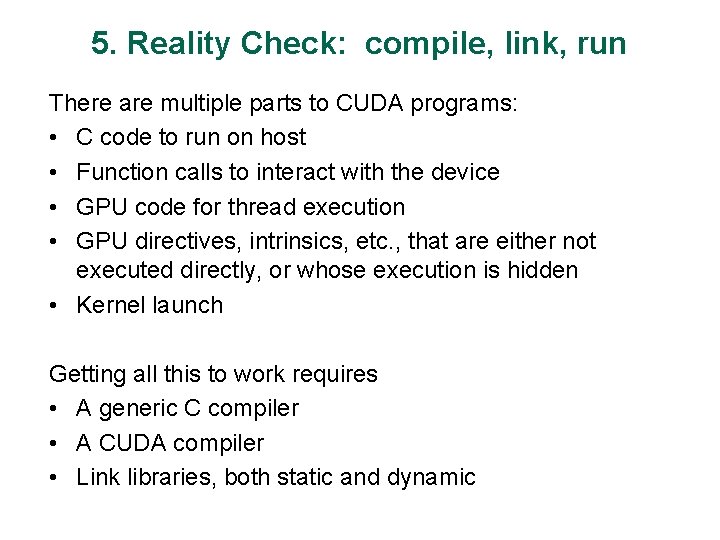 5. Reality Check: compile, link, run

There are multiple parts to CUDA programs:
• C code to run on host
• Function calls to interact with the device
• GPU code for thread execution
• GPU directives, intrinsics, etc., that are either not executed directly, or whose execution is hidden
• Kernel launch

Getting all this to work requires
• A generic C compiler
• A CUDA compiler
• Link libraries, both static and dynamic